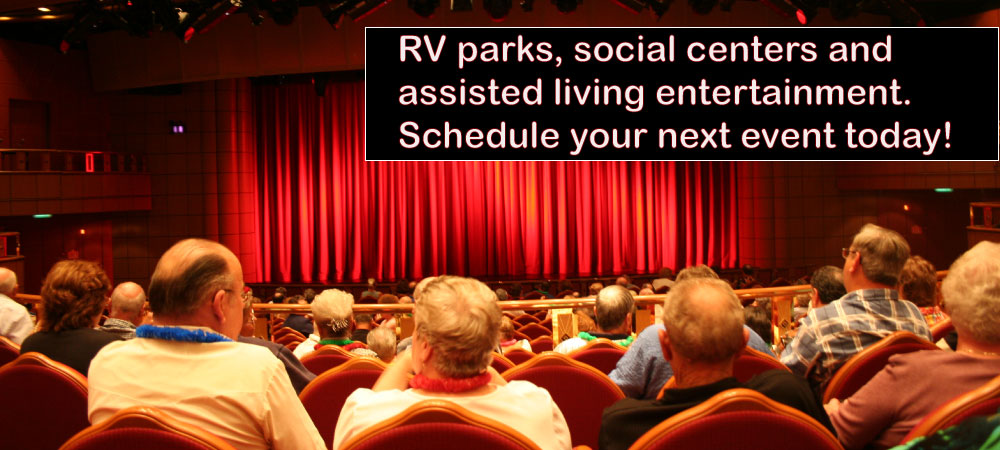 RV parks, social centers and assisted living entertainment. Schedule your next event today!